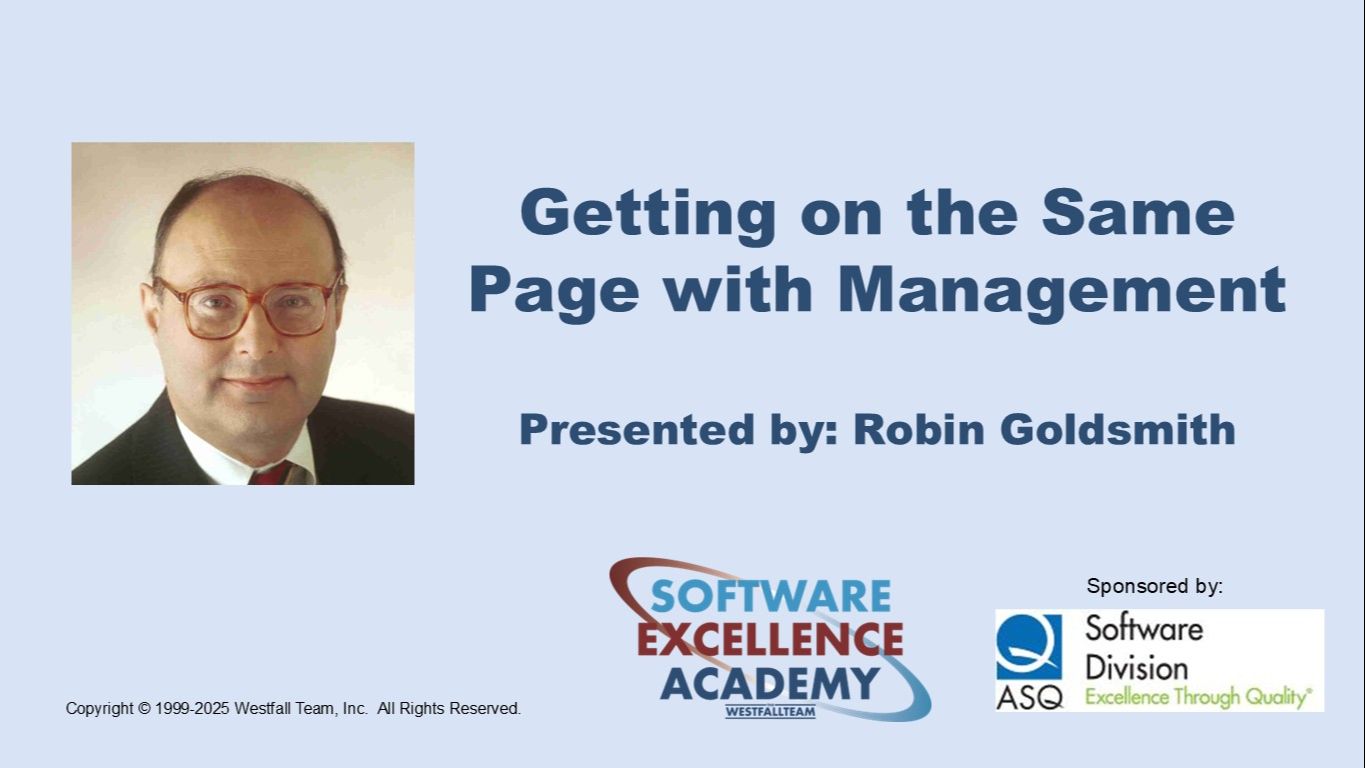 Getting on the Same Page with Management

Presented by: Robin Goldsmith

SOFTWARE EXCELLENCE ACADEMY
WESTFALLTEAM

Sponsored by:

ASQ Software Division Excellence Through Quality®

Copyright © 1999-2025 Westfall Team, Inc. All Rights Reserved.